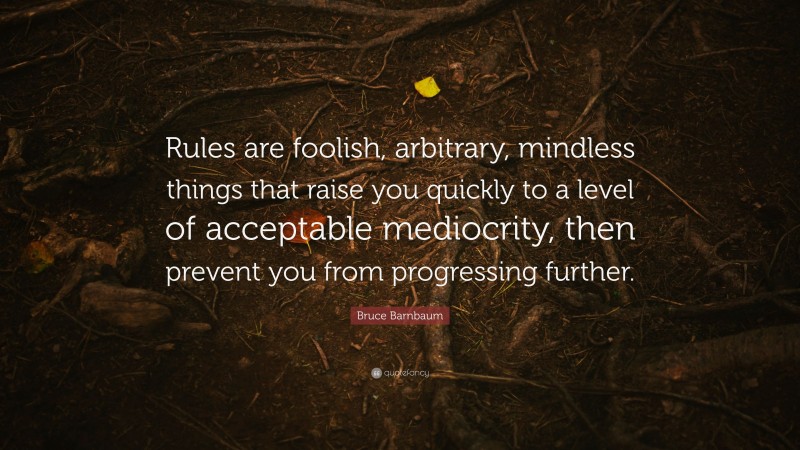 Rules are foolish, arbitrary, mindless things that raise you quickly to a level of acceptable mediocrity, then prevent you from progressing further.

Bruce Barnbaum

quotefancy